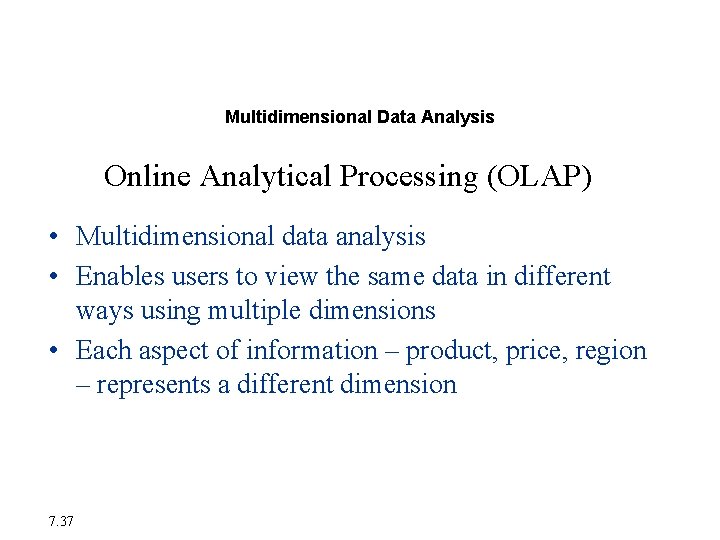 Multidimensional Data Analysis

Online Analytical Processing (OLAP)

• Multidimensional data analysis
• Enables users to view the same data in different ways using multiple dimensions
• Each aspect of information – product, price, region – represents a different dimension

7.37